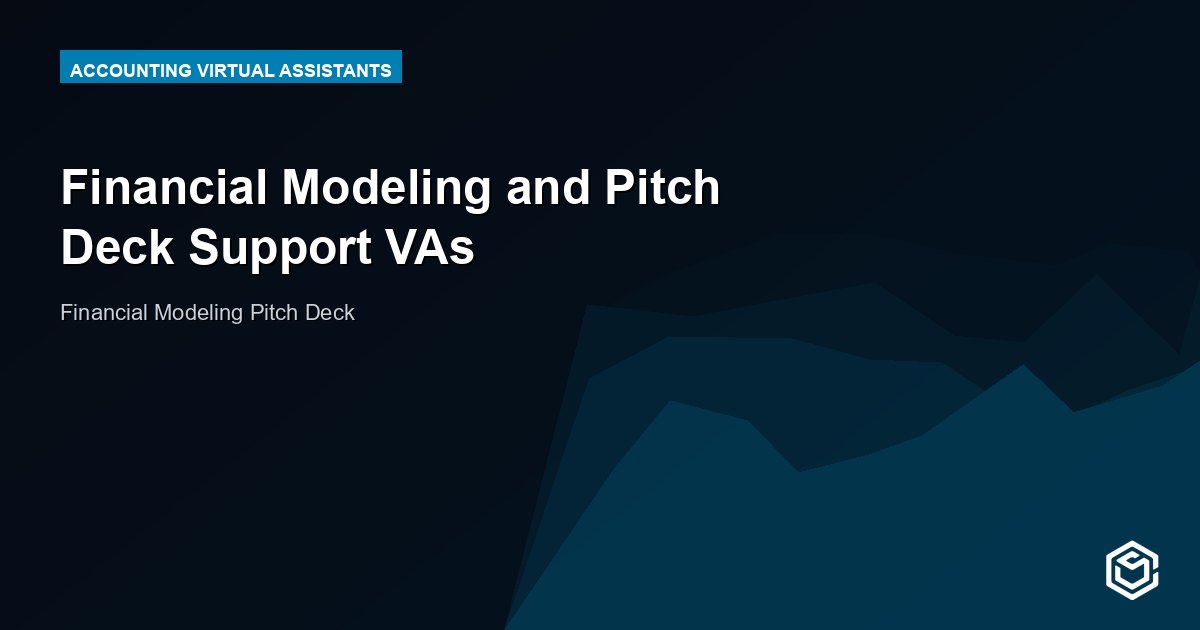 ACCOUNTING VIRTUAL ASSISTANTS

Financial Modeling and Pitch Deck Support VAs

Financial Modeling Pitch Deck